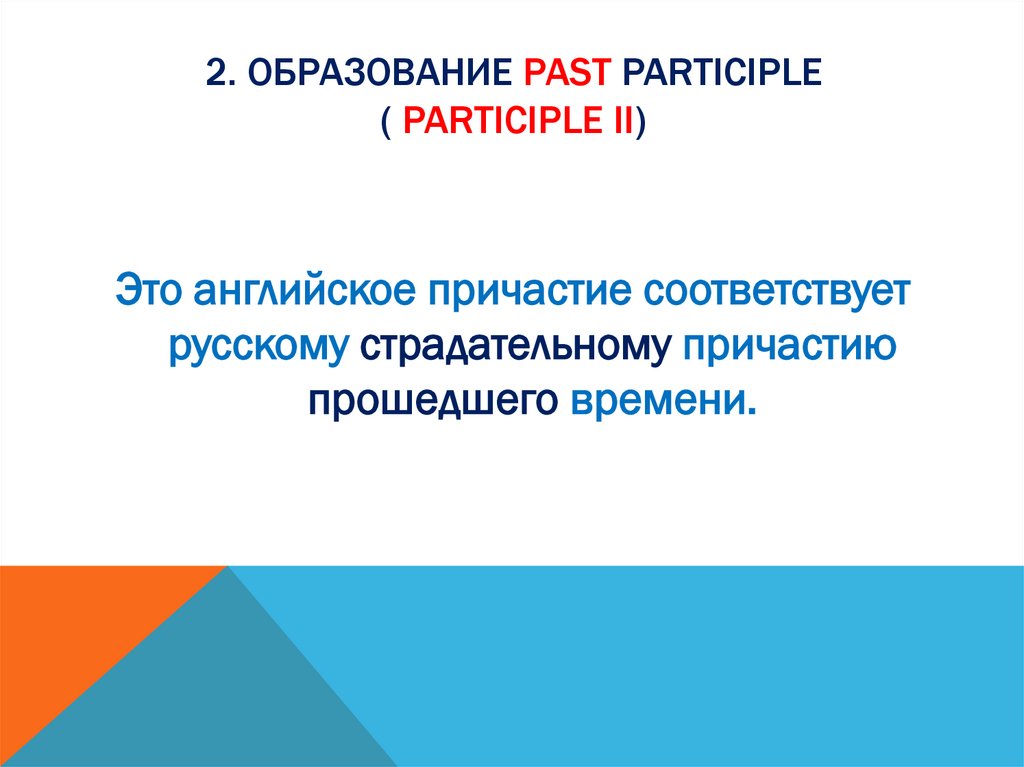 2. ОБРАЗОВАНИЕ PAST PARTICIPLE ( PARTICIPLE II)

Это английское причастие соответствует русскому страдательному причастию прошедшего времени.